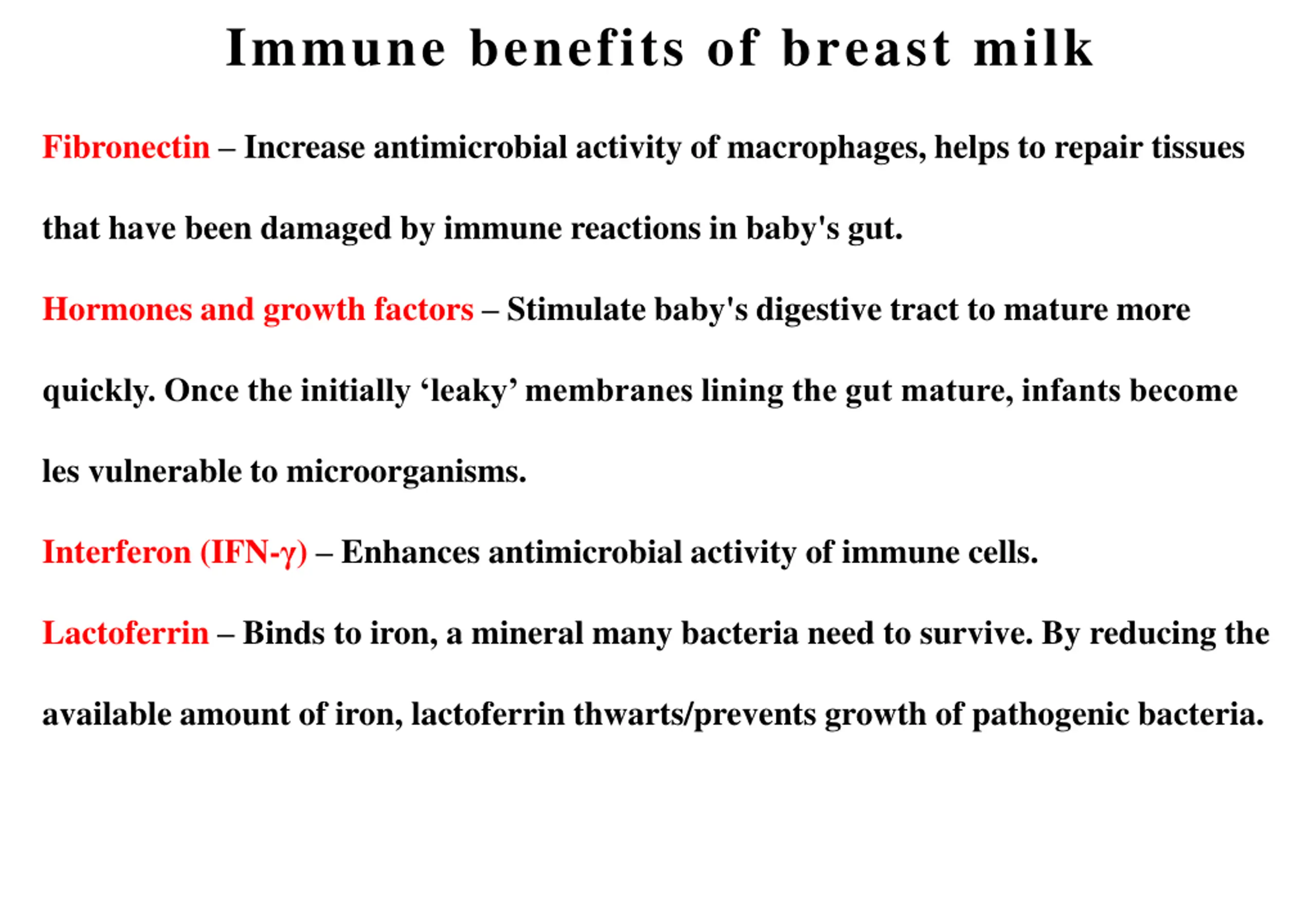 Immune benefits of breast milk

Fibronectin – Increase antimicrobial activity of macrophages, helps to repair tissues that have been damaged by immune reactions in baby's gut.

Hormones and growth factors – Stimulate baby's digestive tract to mature more quickly. Once the initially ‘leaky’ membranes lining the gut mature, infants become les vulnerable to microorganisms.

Interferon (IFN-γ) – Enhances antimicrobial activity of immune cells.

Lactoferrin – Binds to iron, a mineral many bacteria need to survive. By reducing the available amount of iron, lactoferrin thwarts/prevents growth of pathogenic bacteria.